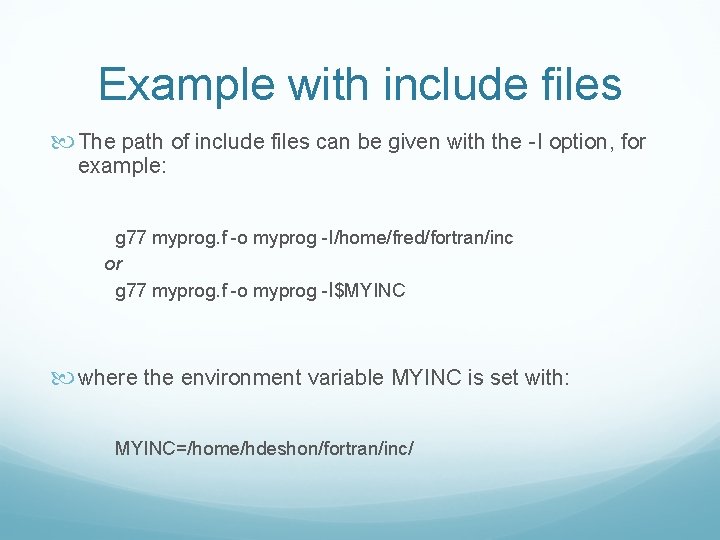 Example with include files

The path of include files can be given with the -I option, for example:

g77 myprog.f -o myprog -I/home/fred/fortran/inc
or
g77 myprog.f -o myprog -I$MYINC

where the environment variable MYINC is set with:

MYINC=/home/hdeshon/fortran/inc/